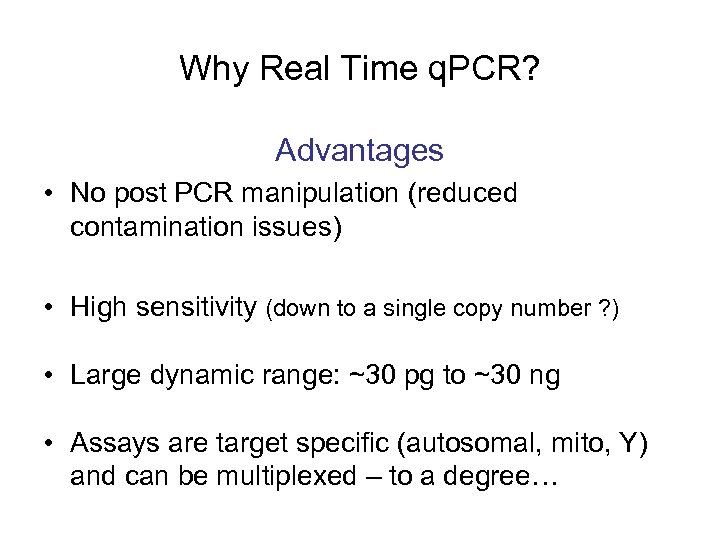 Why Real Time qPCR?

Advantages

• No post PCR manipulation (reduced contamination issues)

• High sensitivity (down to a single copy number ?)

• Large dynamic range: ~30 pg to ~30 ng

• Assays are target specific (autosomal, mito, Y) and can be multiplexed – to a degree…